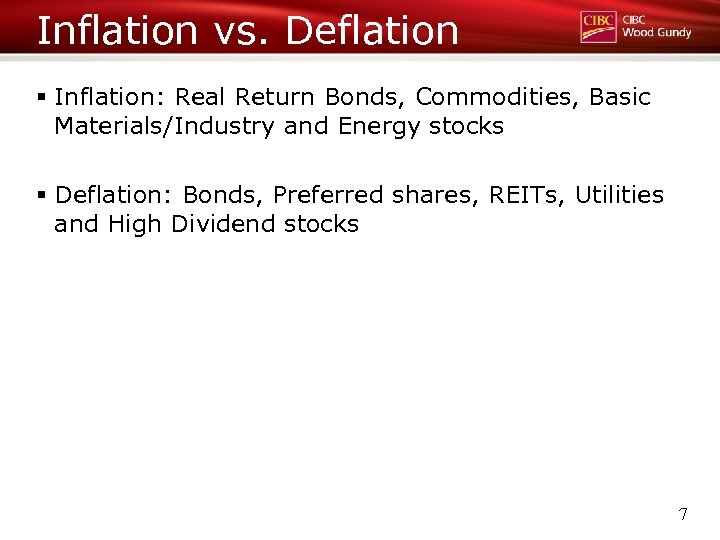 Inflation vs. Deflation

CIBC CIBC Wood Gundy

▪ Inflation: Real Return Bonds, Commodities, Basic Materials/Industry and Energy stocks

▪ Deflation: Bonds, Preferred shares, REITs, Utilities and High Dividend stocks

7